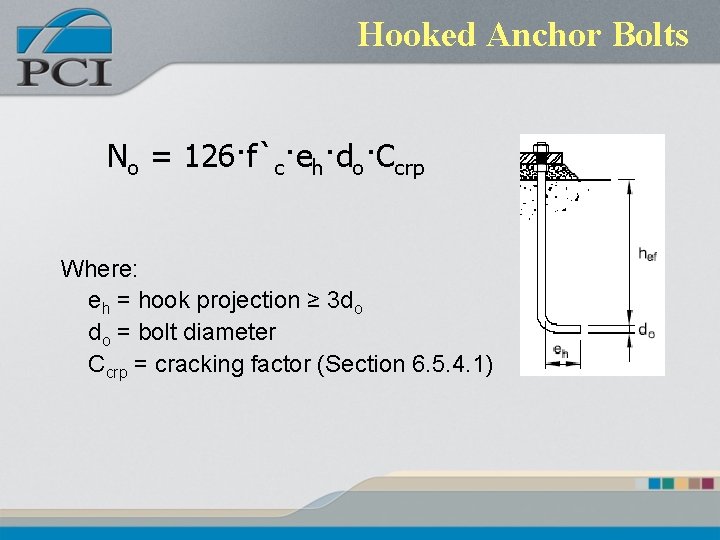 PCI

Hooked Anchor Bolts

$N_o = 126 \cdot f`_c \cdot e_h \cdot d_o \cdot C_{crp}$

Where:
$e_h$ = hook projection ≥ $3d_o$
$d_o$ = bolt diameter
$C_{crp}$ = cracking factor (Section 6.5.4.1)

$h_{ef}$
$d_o$
$e_h$